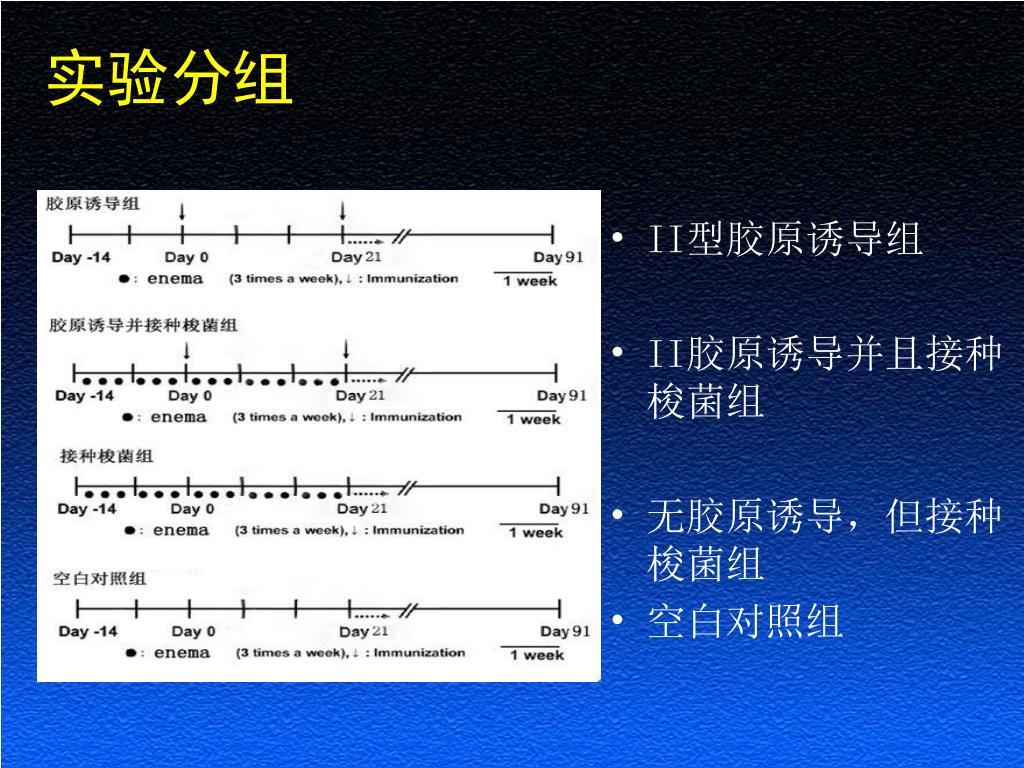 实验分组

胶原诱导组

Day -14 Day 0 Day 21 Day 91

●: enema (3 times a week), ↓ : Immunization 1 week

胶原诱导并接种梭菌组

Day -14 Day 0 Day 21 Day 91

●: enema (3 times a week), ↓ : Immunization 1 week

接种梭菌组

Day -14 Day 0 Day 21 Day 91

●: enema (3 times a week), ↓ : Immunization 1 week

空白对照组

Day -14 Day 0 Day 21 Day 91

●: enema (3 times a week), ↓ : Immunization 1 week

• II型胶原诱导组

• II胶原诱导并且接种梭菌组

• 无胶原诱导，但接种梭菌组

• 空白对照组